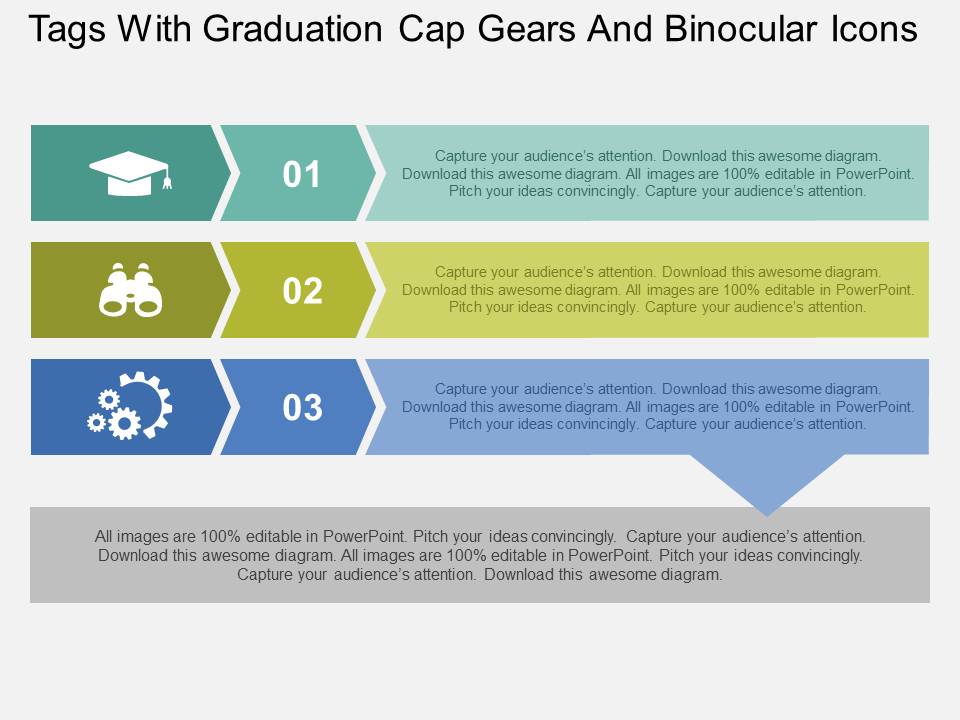 Tags With Graduation Cap Gears And Binocular Icons

01

Capture your audience's attention. Download this awesome diagram. Download this awesome diagram. All images are 100% editable in PowerPoint. Pitch your ideas convincingly. Capture your audience's attention.

02

Capture your audience's attention. Download this awesome diagram. Download this awesome diagram. All images are 100% editable in PowerPoint. Pitch your ideas convincingly. Capture your audience's attention.

03

Capture your audience's attention. Download this awesome diagram. Download this awesome diagram. All images are 100% editable in PowerPoint. Pitch your ideas convincingly. Capture your audience's attention.

All images are 100% editable in PowerPoint. Pitch your ideas convincingly. Capture your audience's attention. Download this awesome diagram. All images are 100% editable in PowerPoint. Pitch your ideas convincingly. Capture your audience's attention. Download this awesome diagram.